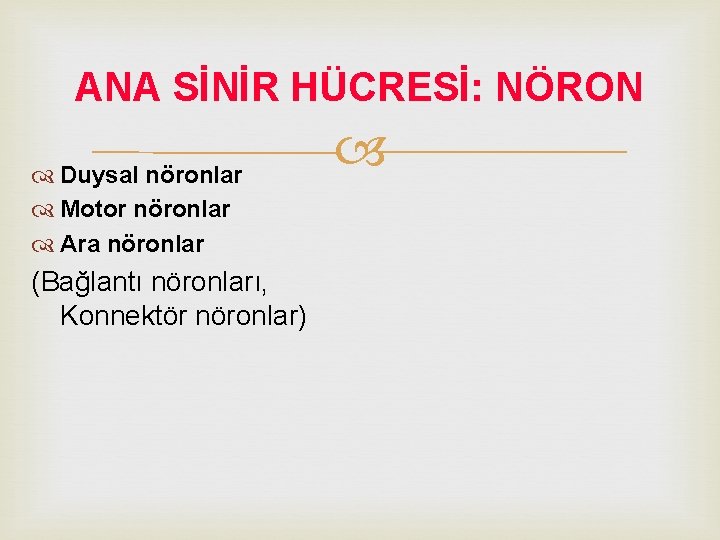 ANA SİNİR HÜCRESİ: NÖRON

Duysal nöronlar
Motor nöronlar
Ara nöronlar
(Bağlantı nöronları, Konnektör nöronlar)